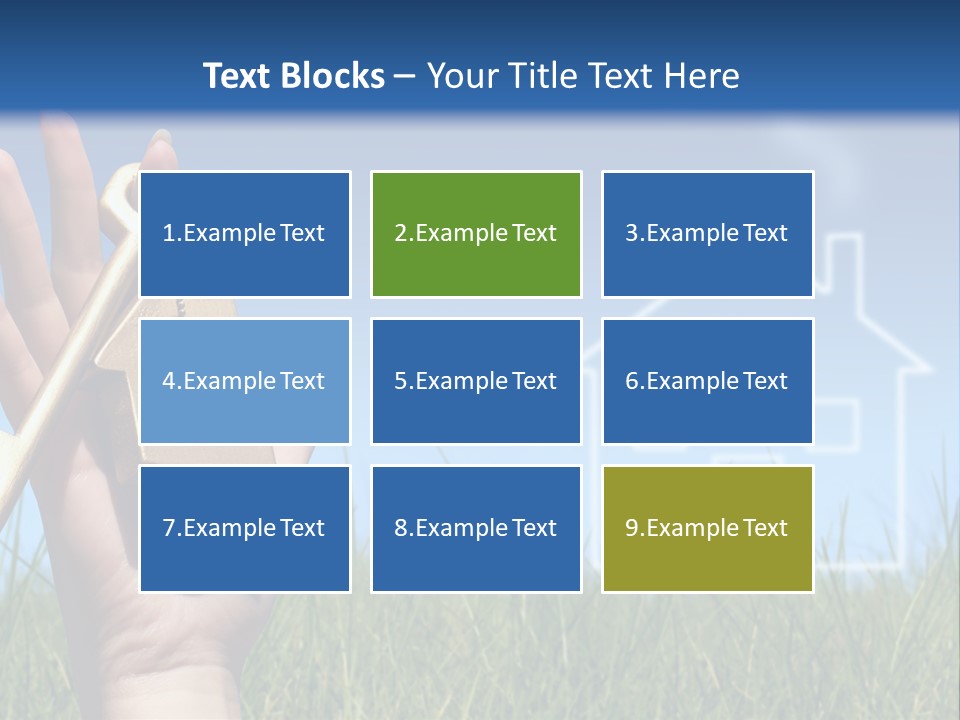 Text Blocks – Your Title Text Here

1.Example Text

2.Example Text

3.Example Text

4.Example Text

5.Example Text

6.Example Text

7.Example Text

8.Example Text

9.Example Text